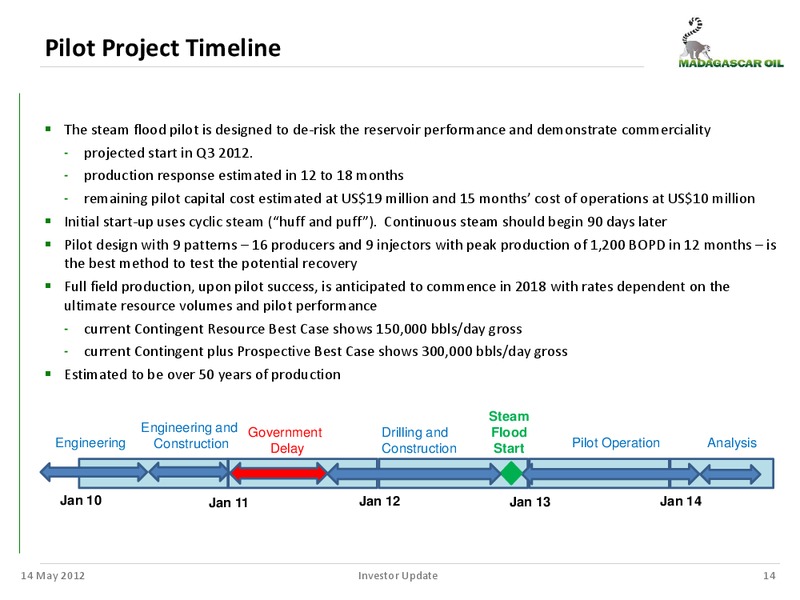 Pilot Project Timeline

MADAGASCAR OIL

▪ The steam flood pilot is designed to de-risk the reservoir performance and demonstrate commerciality
- projected start in Q3 2012.
- production response estimated in 12 to 18 months
- remaining pilot capital cost estimated at US$19 million and 15 months' cost of operations at US$10 million

▪ Initial start-up uses cyclic steam ("huff and puff"). Continuous steam should begin 90 days later

▪ Pilot design with 9 patterns – 16 producers and 9 injectors with peak production of 1,200 BOPD in 12 months – is the best method to test the potential recovery

▪ Full field production, upon pilot success, is anticipated to commence in 2018 with rates dependent on the ultimate resource volumes and pilot performance
- current Contingent Resource Best Case shows 150,000 bbls/day gross
- current Contingent plus Prospective Best Case shows 300,000 bbls/day gross

▪ Estimated to be over 50 years of production

Engineering
Engineering and Construction
Government Delay
Drilling and Construction
Steam Flood Start
Pilot Operation
Analysis

Jan 10
Jan 11
Jan 12
Jan 13
Jan 14

14 May 2012
Investor Update
14